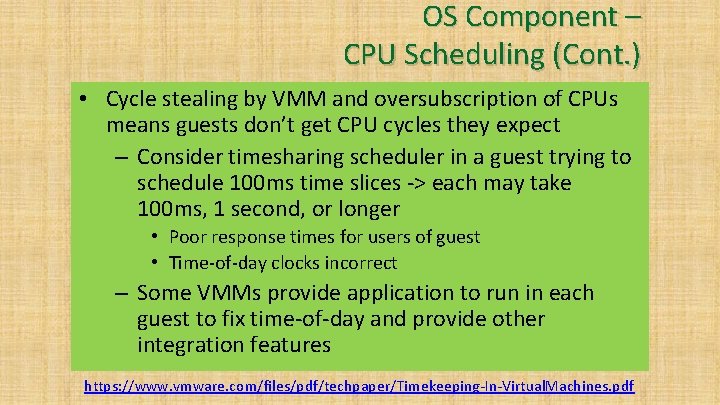 OS Component – CPU Scheduling (Cont.)

• Cycle stealing by VMM and oversubscription of CPUs means guests don't get CPU cycles they expect

– Consider timesharing scheduler in a guest trying to schedule 100ms time slices -> each may take 100ms, 1 second, or longer

• Poor response times for users of guest

• Time-of-day clocks incorrect

– Some VMMs provide application to run in each guest to fix time-of-day and provide other integration features

https://www.vmware.com/files/pdf/techpaper/Timekeeping-In-VirtualMachines.pdf